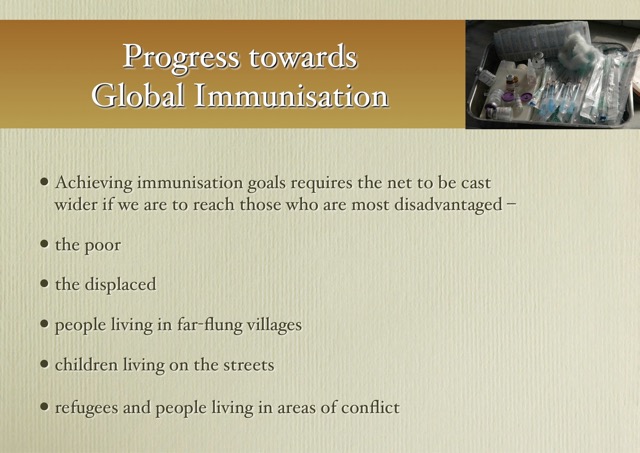 Progress towards
Global Immunisation

• Achieving immunisation goals requires the net to be cast wider if we are to reach those who are most disadvantaged –

• the poor

• the displaced

• people living in far-flung villages

• children living on the streets

• refugees and people living in areas of conflict